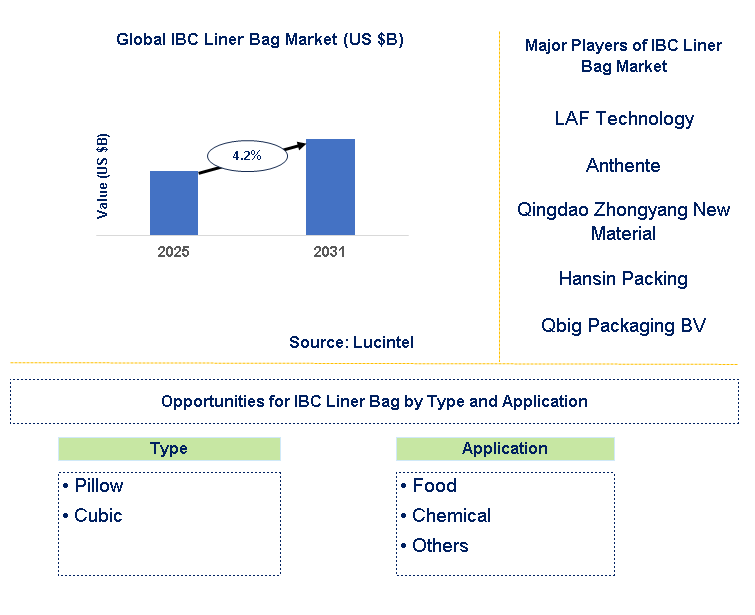 Global IBC Liner Bag Market (US $B)

Value (US $B)

4.2%

2025

2031

Source: Lucintel

Major Players of IBC Liner Bag Market

LAF Technology

Anthente

Qingdao Zhongyang New Material

Hansin Packing

Qbig Packaging BV

Opportunities for IBC Liner Bag by Type and Application

Type

• Pillow
• Cubic

Application

• Food
• Chemical
• Others